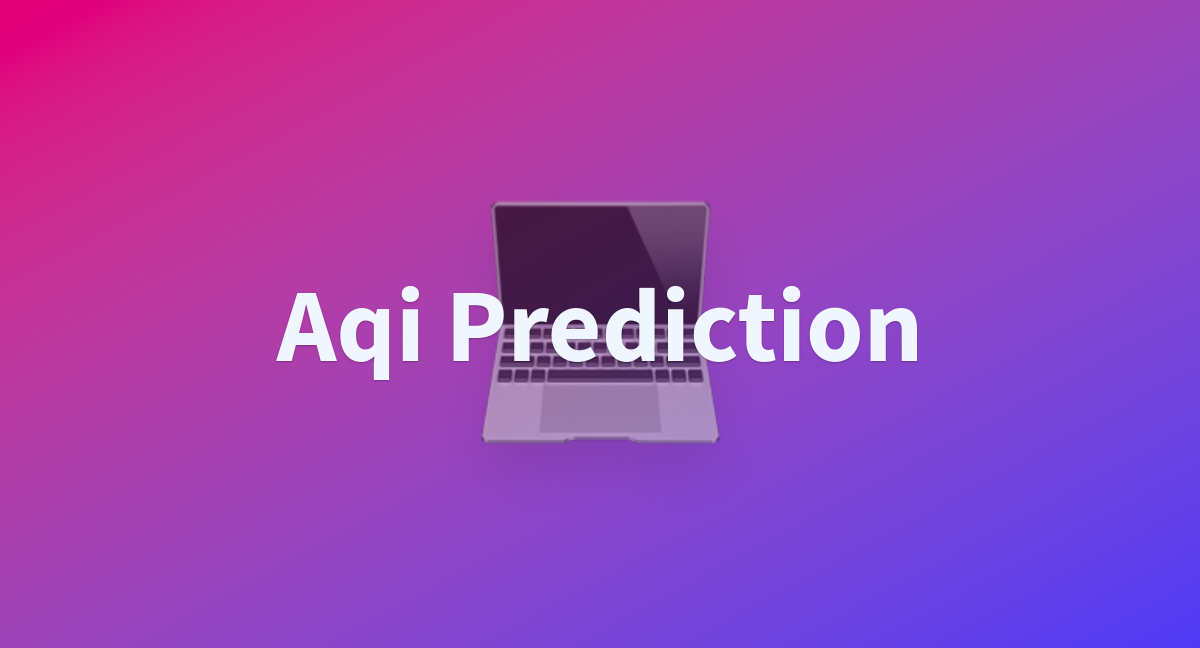 Aqi Prediction